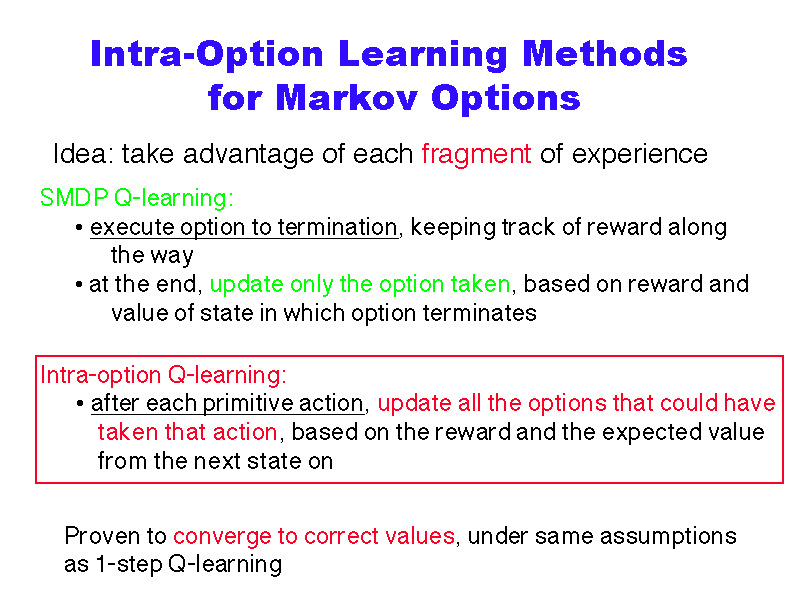 Intra-Option Learning Methods for Markov Options

Idea: take advantage of each fragment of experience

SMDP Q-learning:
• execute option to termination, keeping track of reward along the way
• at the end, update only the option taken, based on reward and value of state in which option terminates

Intra-option Q-learning:
• after each primitive action, update all the options that could have taken that action, based on the reward and the expected value from the next state on

Proven to converge to correct values, under same assumptions as 1-step Q-learning